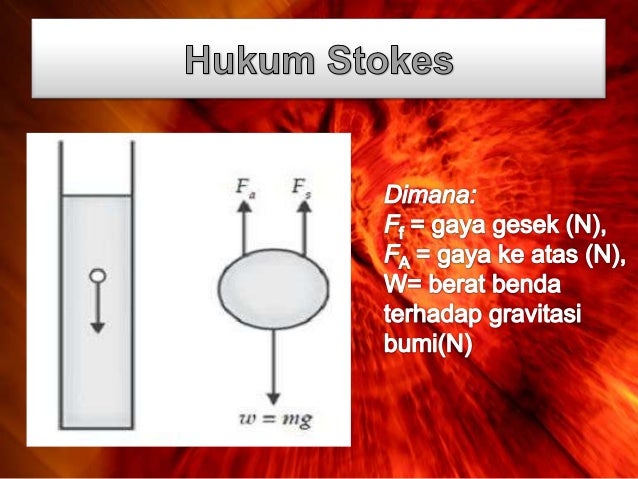 Hukum Stokes

$F_a$ $F_s$

$w = mg$

Dimana:
$F_f$ = gaya gesek (N),
$F_A$ = gaya ke atas (N),
W= berat benda terhadap gravitasi bumi(N)